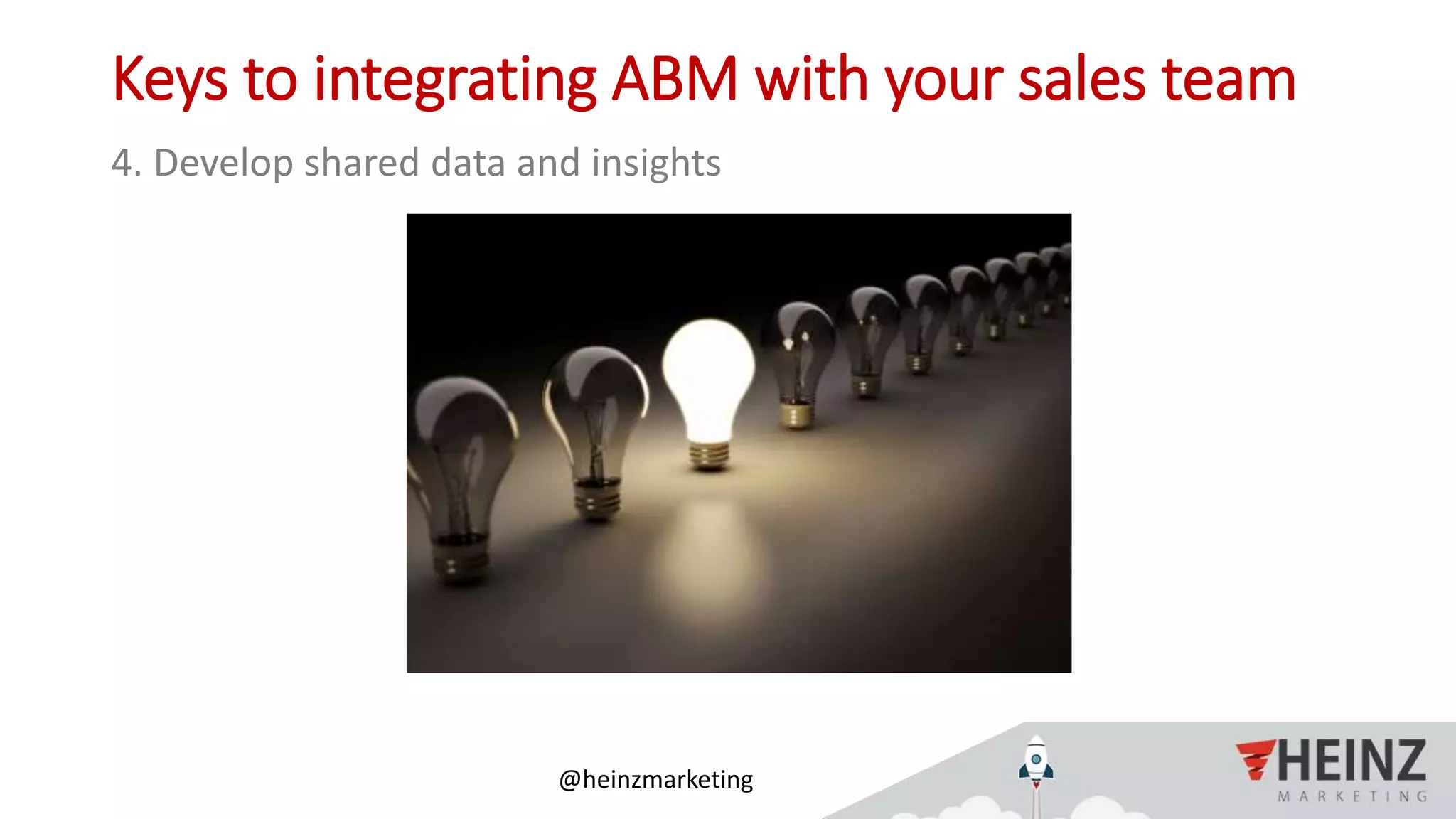 Keys to integrating ABM with your sales team

4. Develop shared data and insights

@heinzmarketing

HEINZ
MARKETING